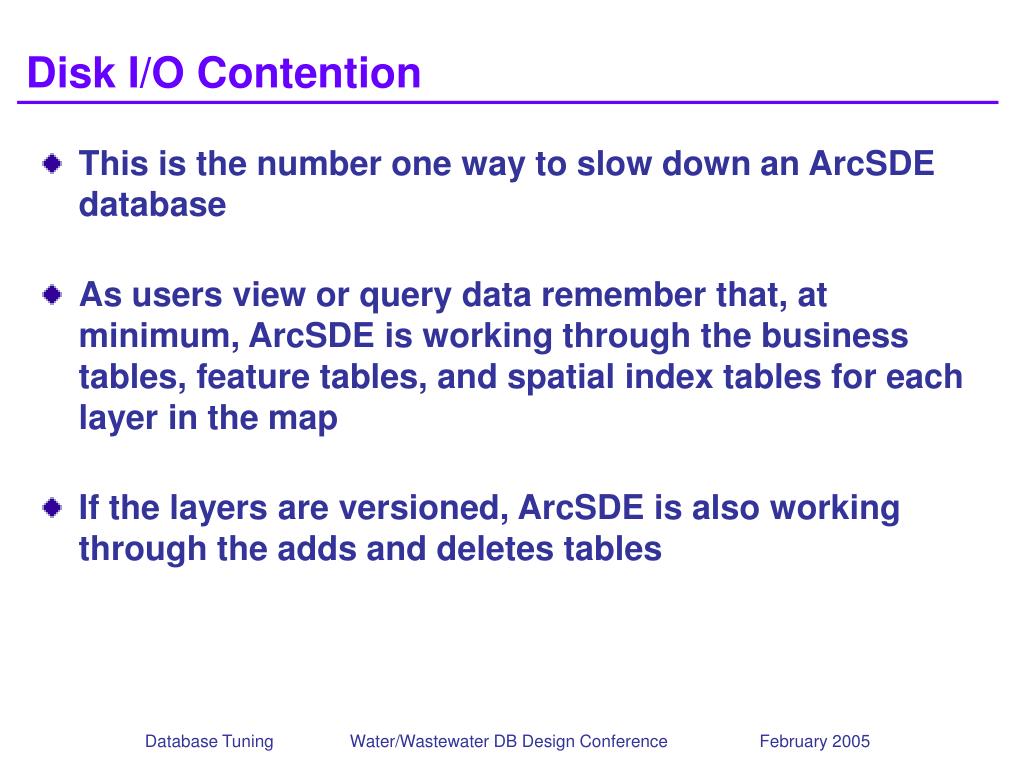 Disk I/O Contention

This is the number one way to slow down an ArcSDE database

As users view or query data remember that, at minimum, ArcSDE is working through the business tables, feature tables, and spatial index tables for each layer in the map

If the layers are versioned, ArcSDE is also working through the adds and deletes tables

Database Tuning Water/Wastewater DB Design Conference February 2005